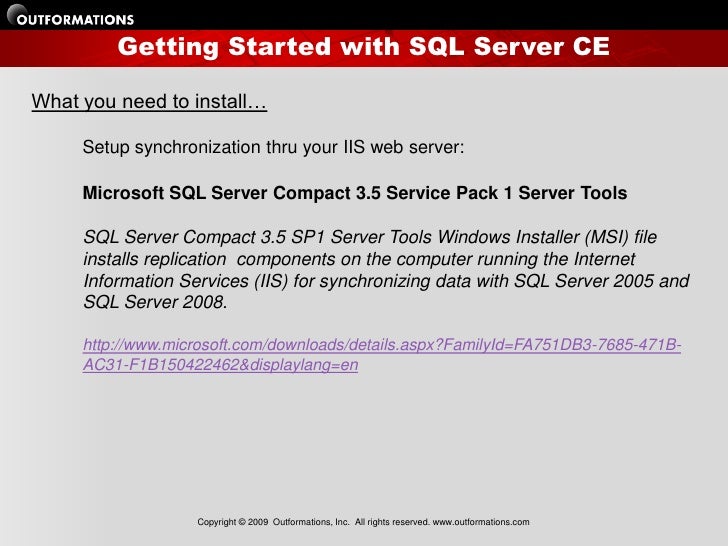 OUTFORMATIONS

Getting Started with SQL Server CE

What you need to install…

Setup synchronization thru your IIS web server:

Microsoft SQL Server Compact 3.5 Service Pack 1 Server Tools

SQL Server Compact 3.5 SP1 Server Tools Windows Installer (MSI) file installs replication components on the computer running the Internet Information Services (IIS) for synchronizing data with SQL Server 2005 and SQL Server 2008.

http://www.microsoft.com/downloads/details.aspx?FamilyId=FA751DB3-7685-471B-AC31-F1B150422462&displaylang=en

Copyright © 2009 Outformations, Inc. All rights reserved. www.outformations.com